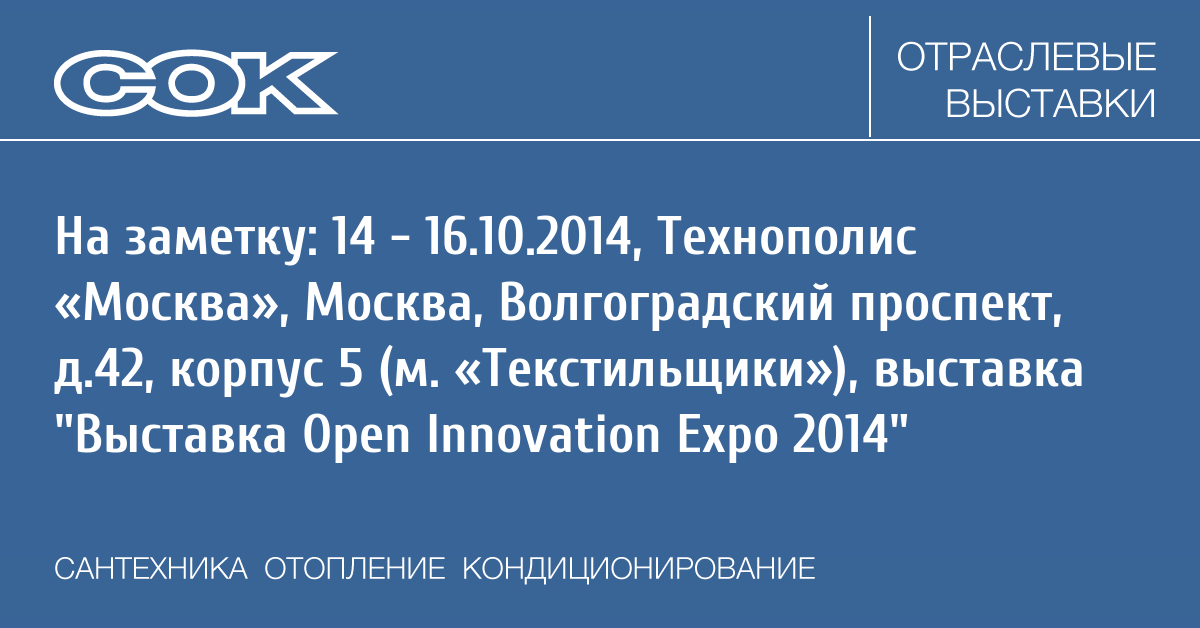 СОК

ОТРАСЛЕВЫЕ ВЫСТАВКИ

На заметку: 14 - 16.10.2014, Технополис «Москва», Москва, Волгоградский проспект, д.42, корпус 5 (м. «Текстильщики»), выставка "Выставка Open Innovation Expo 2014"

САНТЕХНИКА ОТОПЛЕНИЕ КОНДИЦИОНИРОВАНИЕ